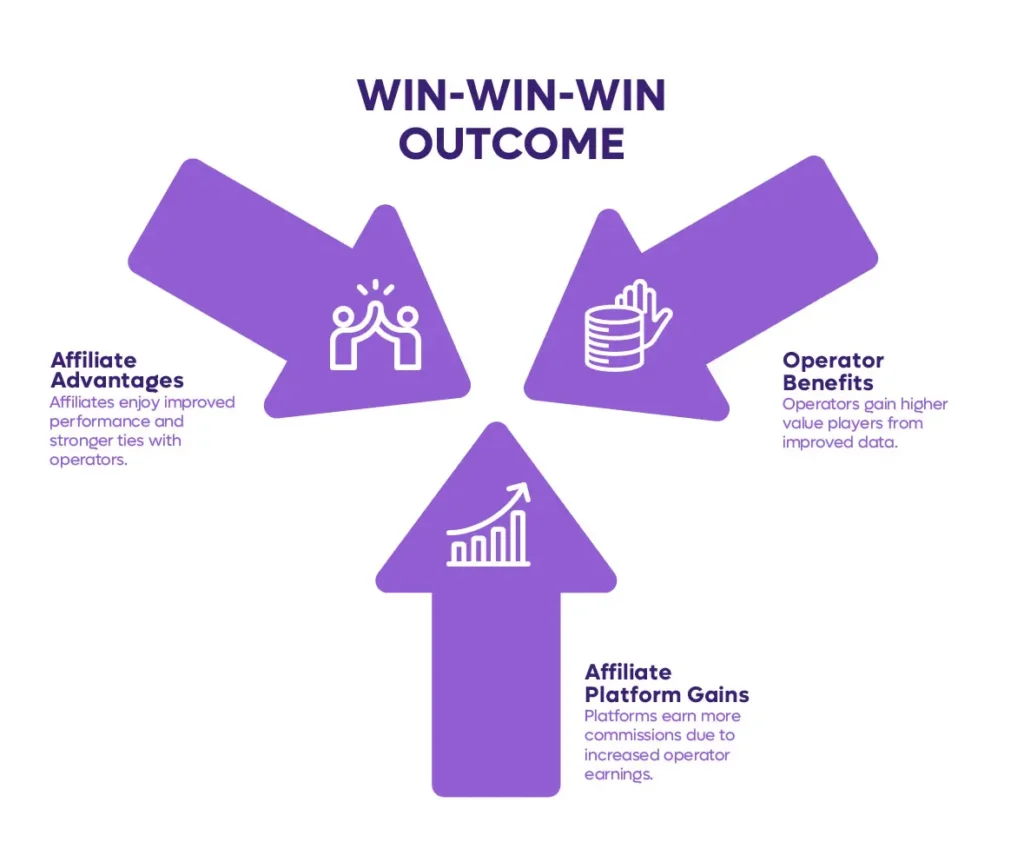 WIN-WIN-WIN OUTCOME

Affiliate Advantages
Affiliates enjoy improved performance and stronger ties with operators.

Operator Benefits
Operators gain higher value players from improved data.

Affiliate Platform Gains
Platforms earn more commissions due to increased operator earnings.